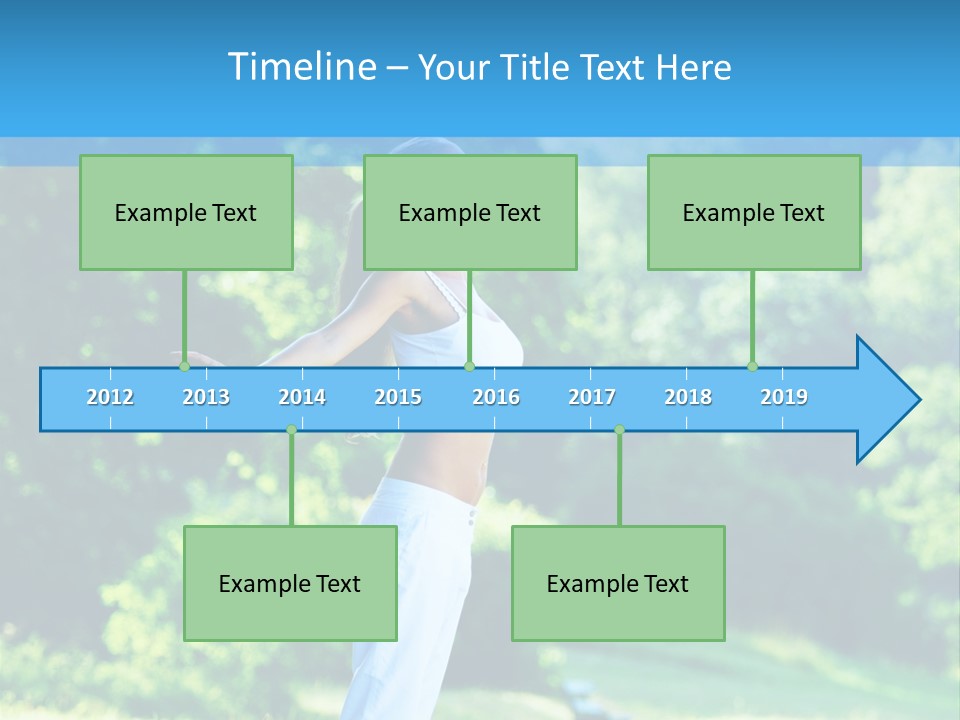 Timeline – Your Title Text Here

Example Text

Example Text

Example Text

2012 2013 2014 2015 2016 2017 2018 2019

Example Text

Example Text